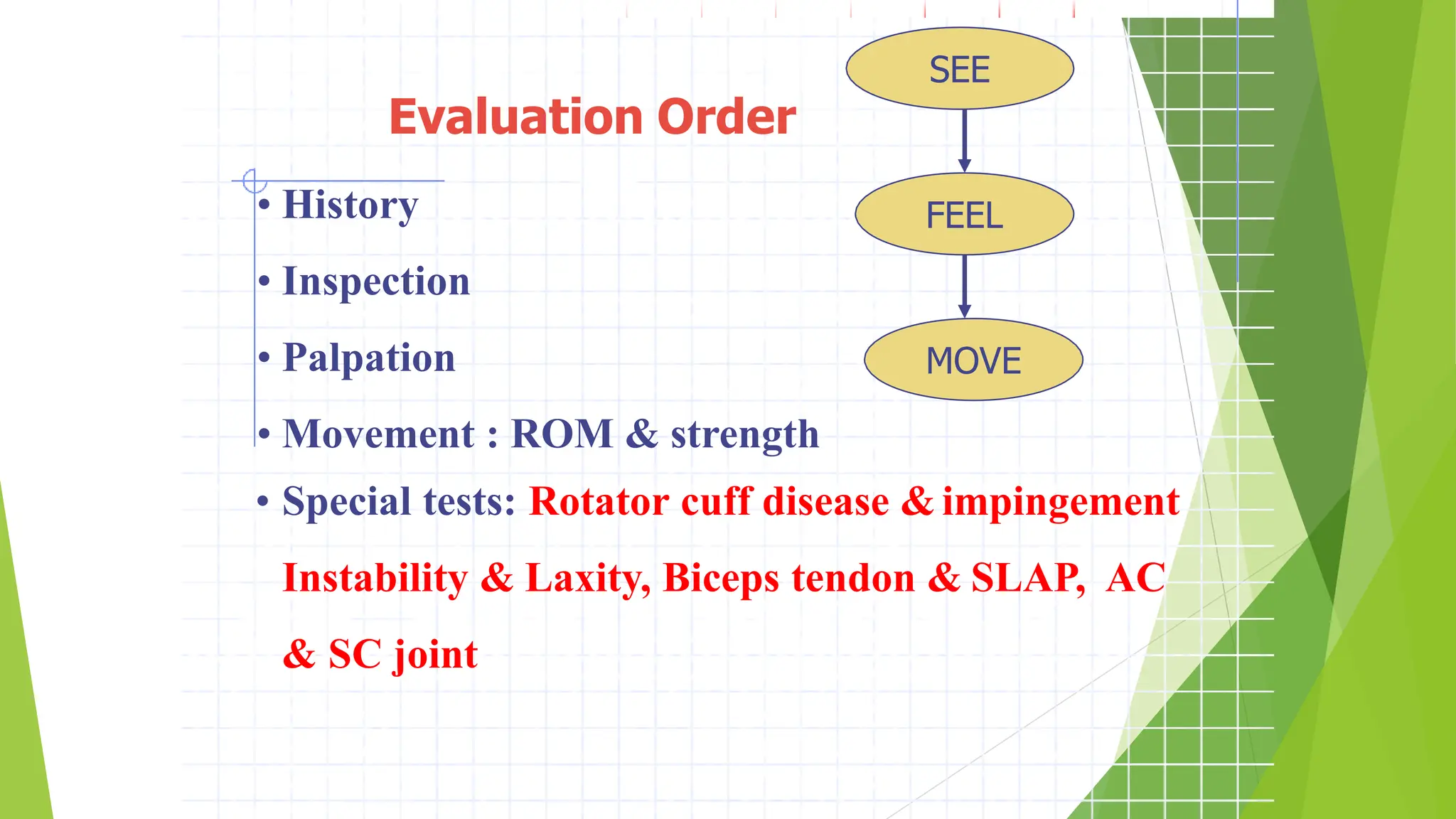 Evaluation Order

SEE

FEEL

MOVE

• History

• Inspection

• Palpation

• Movement : ROM & strength

• Special tests: Rotator cuff disease & impingement Instability & Laxity, Biceps tendon & SLAP, AC & SC joint